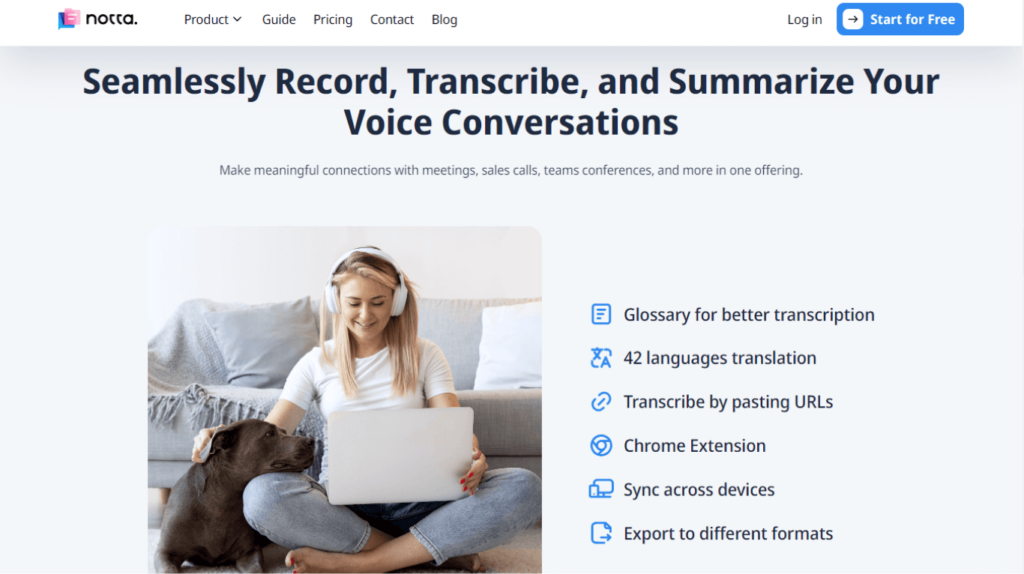 notta.

Product Guide Pricing Contact Blog

Log in

Start for Free

Seamlessly Record, Transcribe, and Summarize Your Voice Conversations

Make meaningful connections with meetings, sales calls, teams conferences, and more in one offering.

Glossary for better transcription

42 languages translation

Transcribe by pasting URLs

Chrome Extension

Sync across devices

Export to different formats